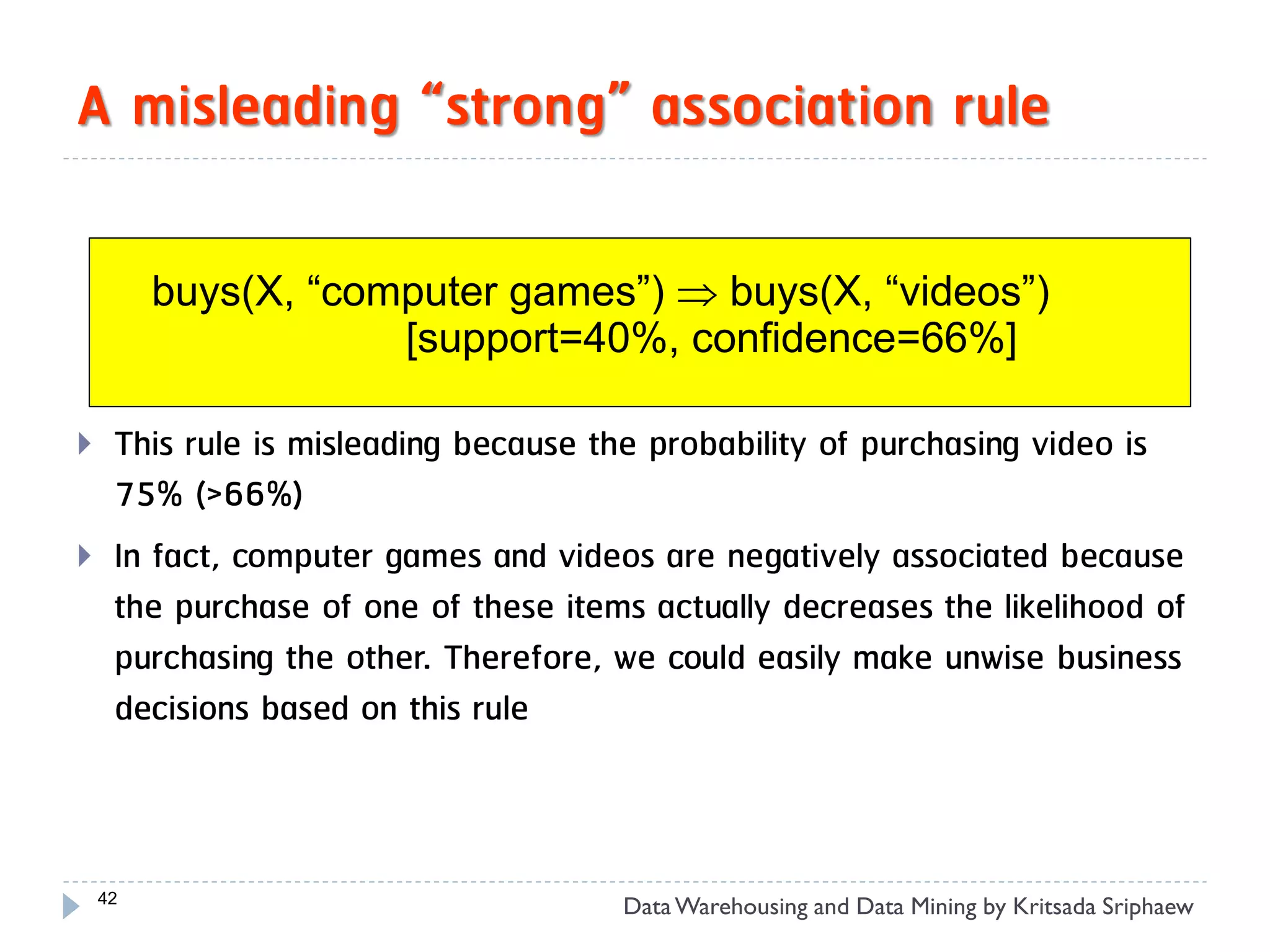 A misleading “strong” association rule

buys(X, “computer games”) $\Rightarrow$ buys(X, “videos”) [support=40%, confidence=66%]

This rule is misleading because the probability of purchasing video is 75% (>66%)

In fact, computer games and videos are negatively associated because the purchase of one of these items actually decreases the likelihood of purchasing the other. Therefore, we could easily make unwise business decisions based on this rule

42

Data Warehousing and Data Mining by Kritsada Sriphaew